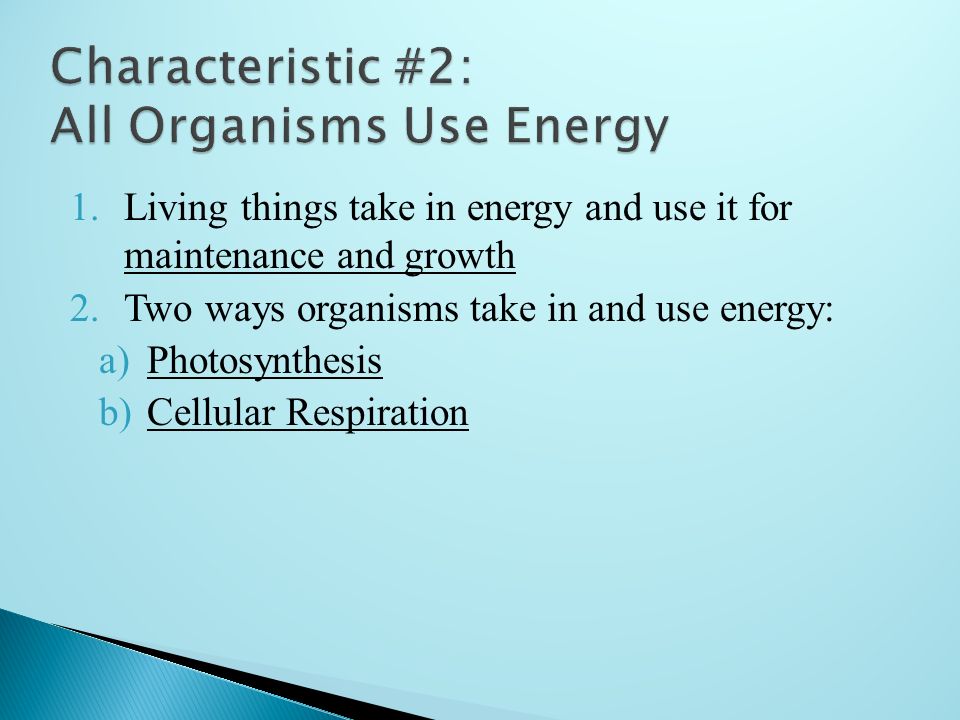 Characteristic #2:
All Organisms Use Energy

1. Living things take in energy and use it for maintenance and growth
2. Two ways organisms take in and use energy:
a) Photosynthesis
b) Cellular Respiration